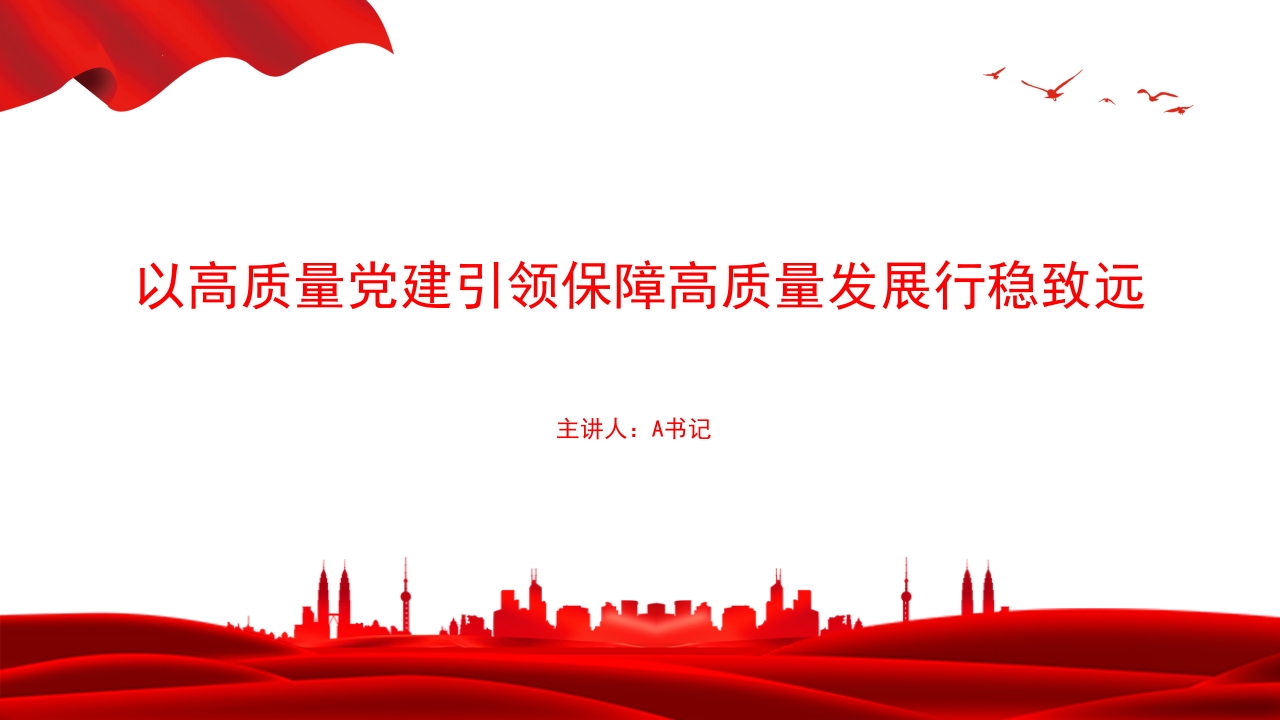 以高质量党建引领保障高质量发展行稳致远

主讲人：A书记